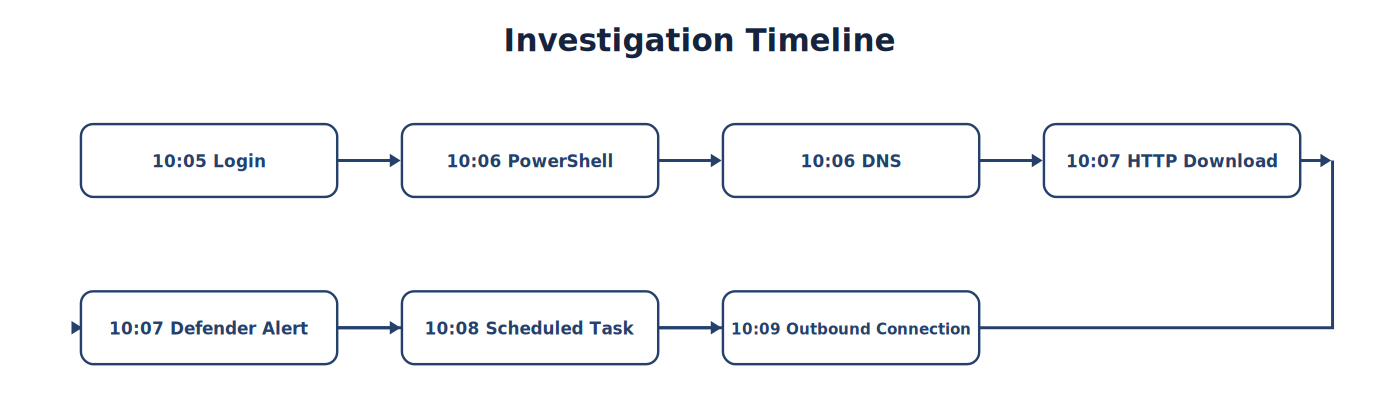 Investigation Timeline

10:05 Login

10:06 PowerShell

10:06 DNS

10:07 HTTP Download

10:07 Defender Alert

10:08 Scheduled Task

10:09 Outbound Connection